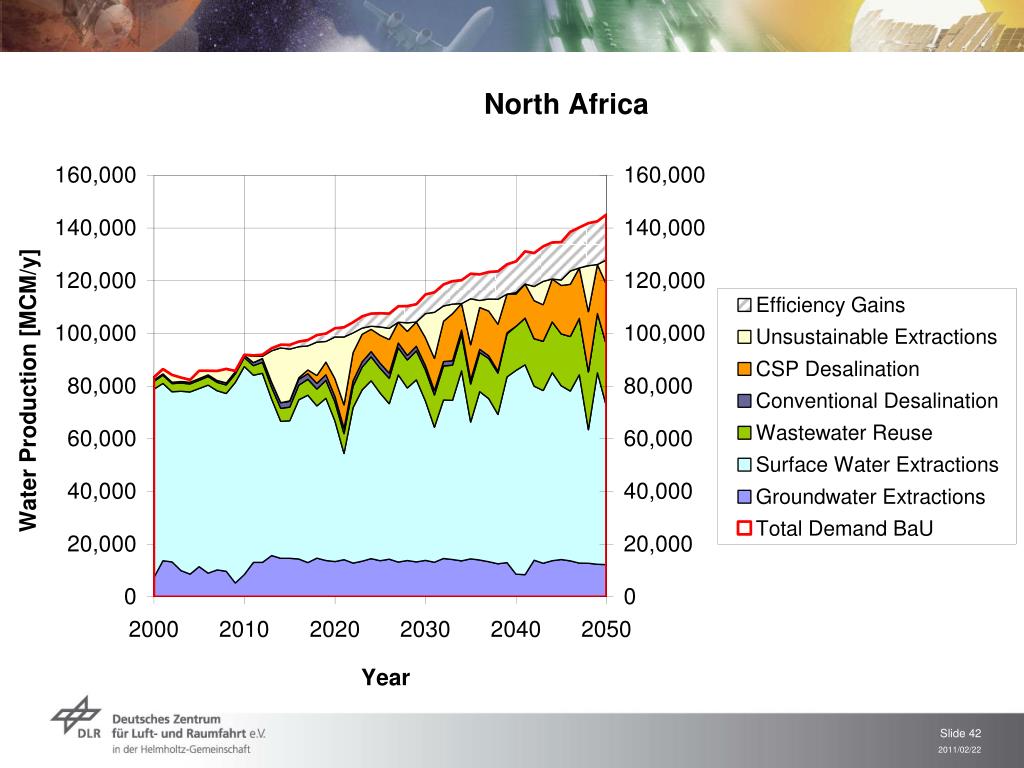 North Africa

Water Production [MCM/y]

160,000
140,000
120,000
100,000
80,000
60,000
40,000
20,000
0

160,000
140,000
120,000
100,000
80,000
60,000
40,000
20,000
0

2000 2010 2020 2030 2040 2050

Year

Efficiency Gains
Unsustainable Extractions
CSP Desalination
Conventional Desalination
Wastewater Reuse
Surface Water Extractions
Groundwater Extractions
Total Demand BaU

DLR Deutsches Zentrum für Luft- und Raumfahrt e.V.
in der Helmholtz-Gemeinschaft

Slide 42
2011/02/22